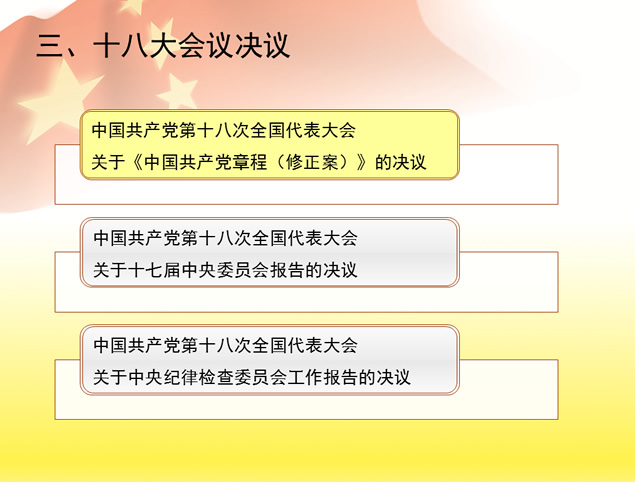 三、十八大会议决议

中国共产党第十八次全国代表大会
关于《中国共产党章程（修正案）》的决议

中国共产党第十八次全国代表大会
关于十七届中央委员会报告的决议

中国共产党第十八次全国代表大会
关于中央纪律检查委员会工作报告的决议